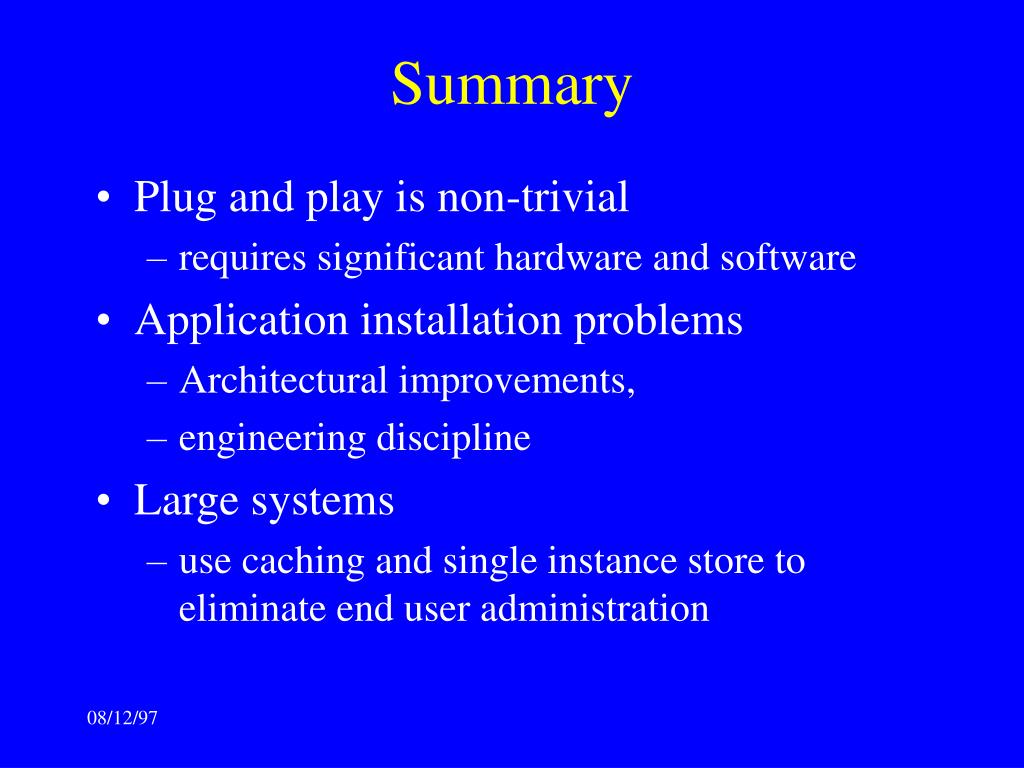 Summary

• Plug and play is non-trivial
– requires significant hardware and software
• Application installation problems
– Architectural improvements,
– engineering discipline
• Large systems
– use caching and single instance store to eliminate end user administration

08/12/97